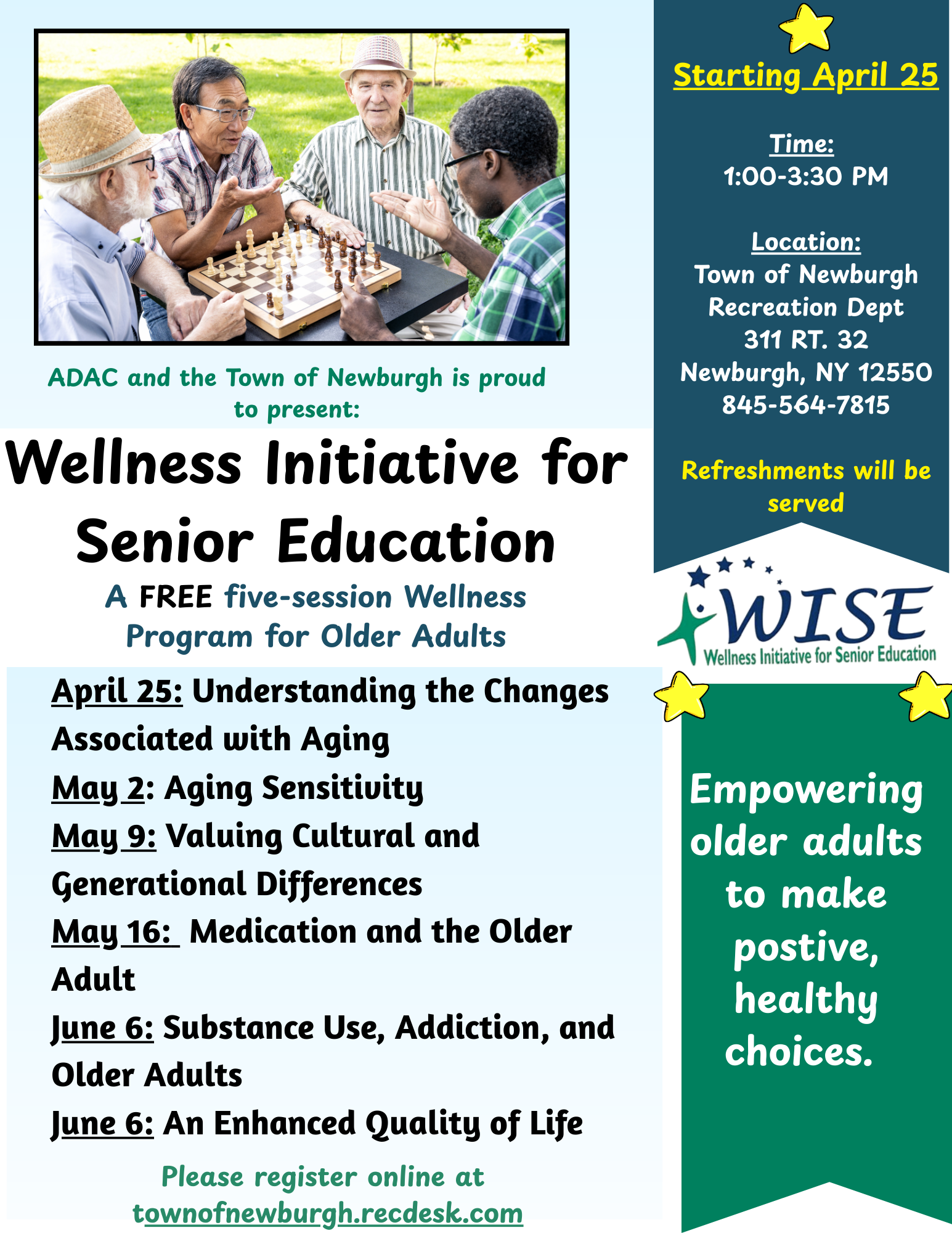 ADAC and the Town of Newburgh is proud to present:

Wellness Initiative for Senior Education

A FREE five-session Wellness Program for Older Adults

April 25: Understanding the Changes Associated with Aging
May 2: Aging Sensitivity
May 9: Valuing Cultural and Generational Differences
May 16: Medication and the Older Adult
June 6: Substance Use, Addiction, and Older Adults
June 6: An Enhanced Quality of Life

Please register online at townofnewburgh.recdesk.com

Starting April 25

Time:
1:00-3:30 PM

Location:
Town of Newburgh Recreation Dept
311 RT. 32
Newburgh, NY 12550
845-564-7815

Refreshments will be served

WISE
Wellness Initiative for Senior Education

Empowering older adults to make postive, healthy choices.